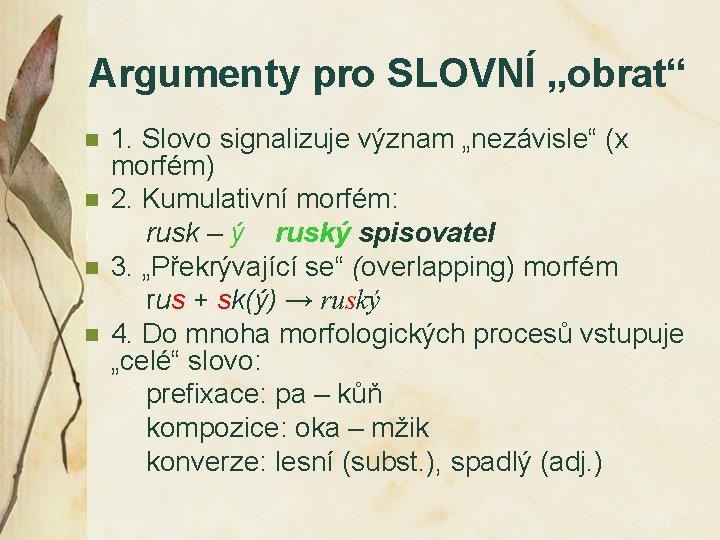 Argumenty pro SLOVNÍ „obrat“

1. Slovo signalizuje význam „nezávisle“ (x morfém)

2. Kumulativní morfém:
rusk – ý   ruský spisovatel

3. „Překrývající se“ (overlapping) morfém
rus + sk(ý) → ruský

4. Do mnoha morfologických procesů vstupuje „celé“ slovo:
prefixace: pa – kůň
kompozice: oka – mžik
konverze: lesní (subst.), spadlý (adj.)